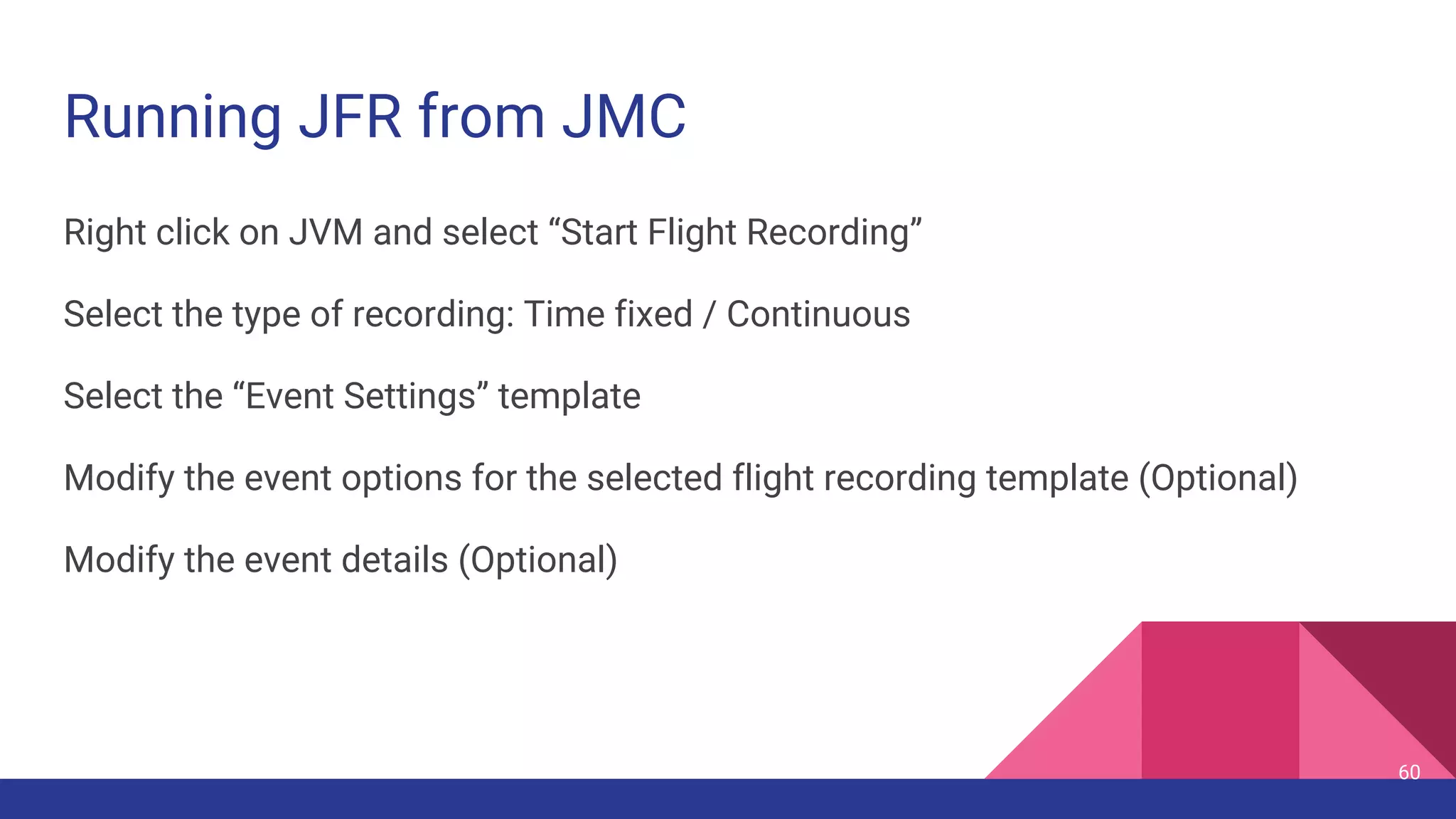 Running JFR from JMC

Right click on JVM and select “Start Flight Recording”

Select the type of recording: Time fixed / Continuous

Select the “Event Settings” template

Modify the event options for the selected flight recording template (Optional)

Modify the event details (Optional)

60